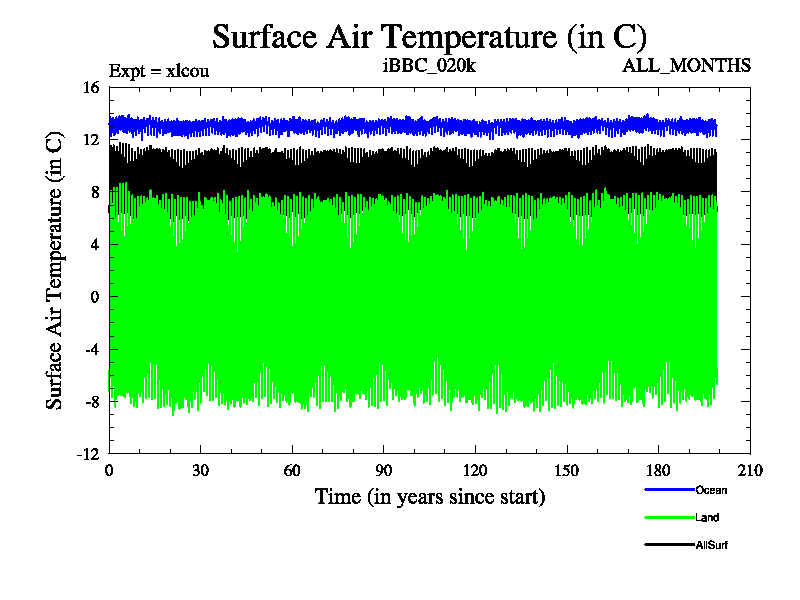 Surface Air Temperature (in C)

Expt = xlcou

iBBC_020k

ALL_MONTHS

Surface Air Temperature (in C)

16
12
8
4
0
-4
-8
-12

0
30
60
90
120
150
180
210

Time (in years since start)

Ocean
Land
AllSurf